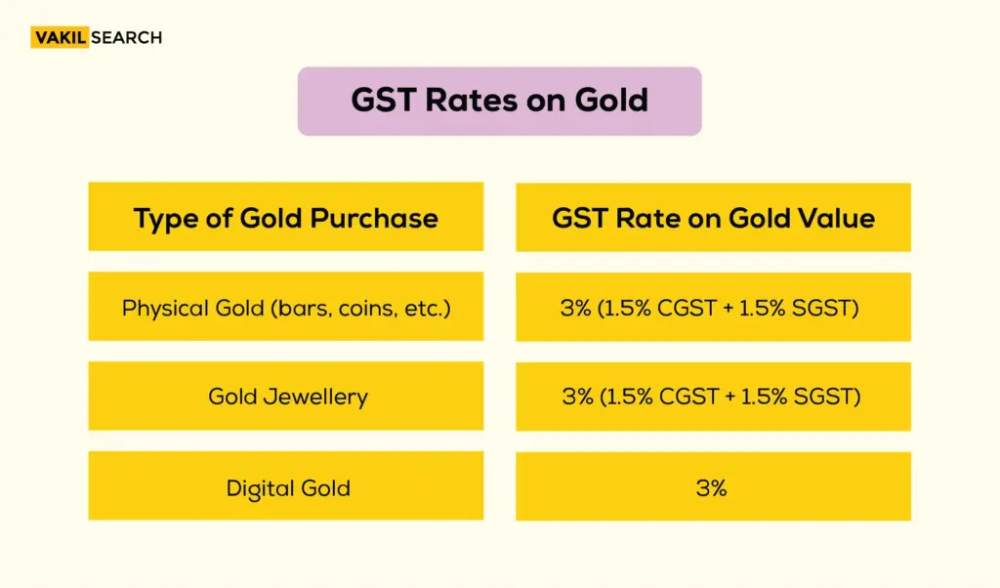 VAKIL SEARCH

GST Rates on Gold

| Type of Gold Purchase | GST Rate on Gold Value |
|---|---|
| Physical Gold (bars, coins, etc.) | 3% (1.5% CGST + 1.5% SGST) |
| Gold Jewellery | 3% (1.5% CGST + 1.5% SGST) |
| Digital Gold | 3% |